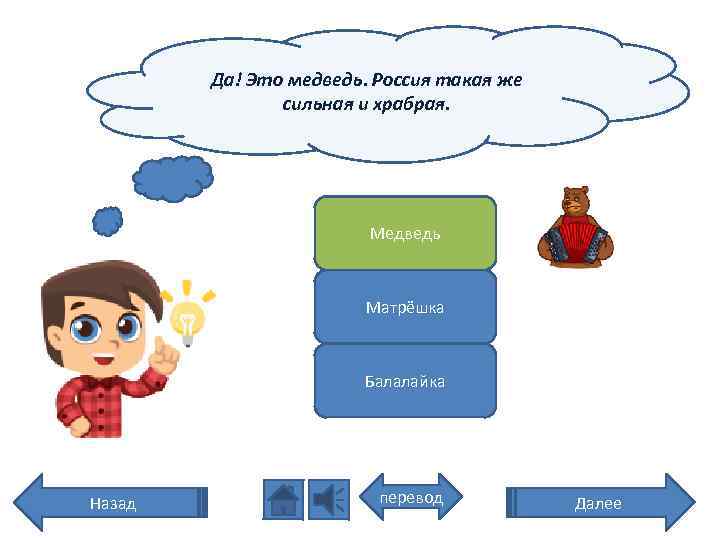 Да! Это медведь. Россия такая же сильная и храбрая.

Медведь

Матрёшка

Балалайка

Назад

перевод

Далее